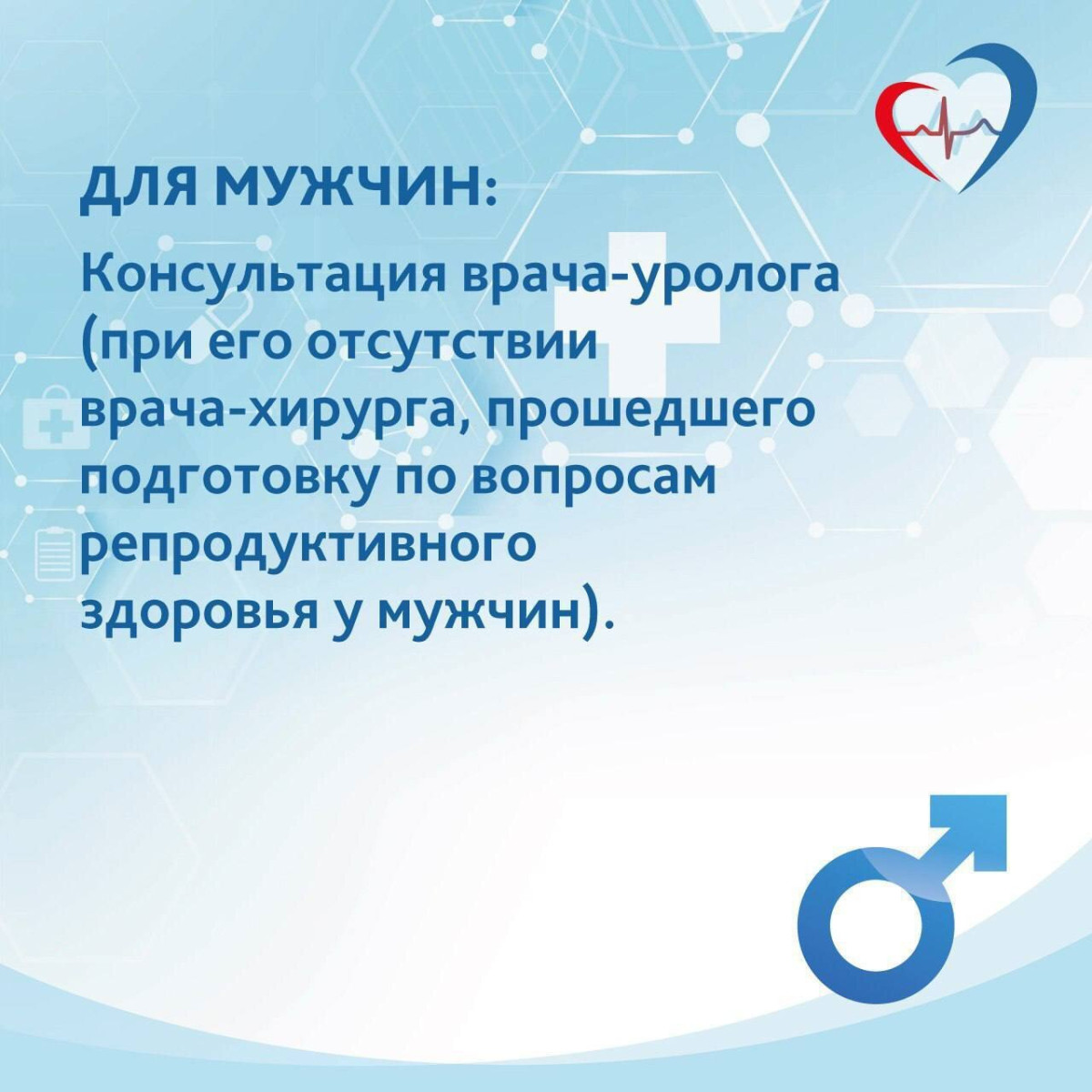 ДЛЯ МУЖЧИН:

Консультация врача-уролога (при его отсутствии врача-хирурга, прошедшего подготовку по вопросам репродуктивного здоровья у мужчин).